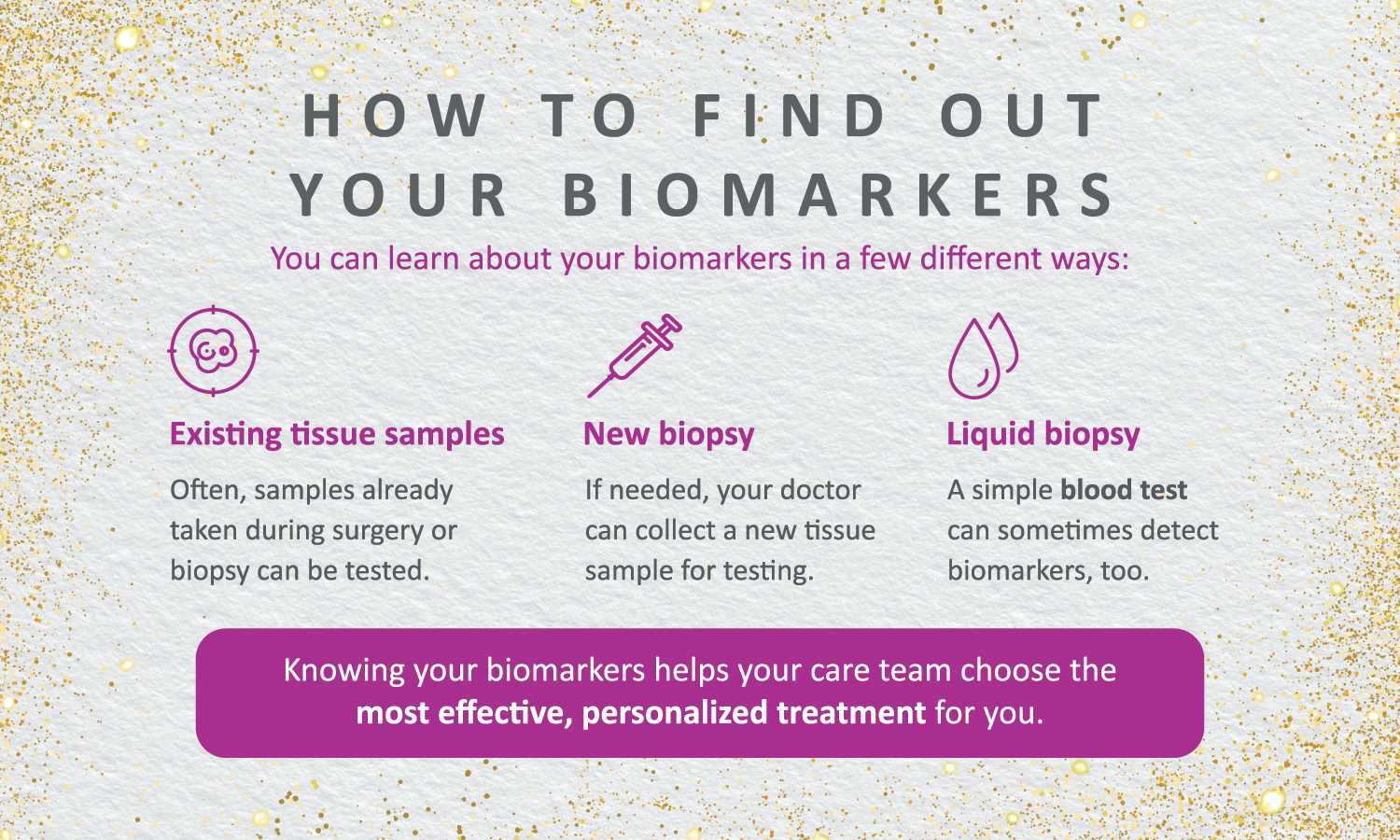 HOW TO FIND OUT YOUR BIOMARKERS

You can learn about your biomarkers in a few different ways:

Existing tissue samples

Often, samples already taken during surgery or biopsy can be tested.

New biopsy

If needed, your doctor can collect a new tissue sample for testing.

Liquid biopsy

A simple blood test can sometimes detect biomarkers, too.

Knowing your biomarkers helps your care team choose the most effective, personalized treatment for you.